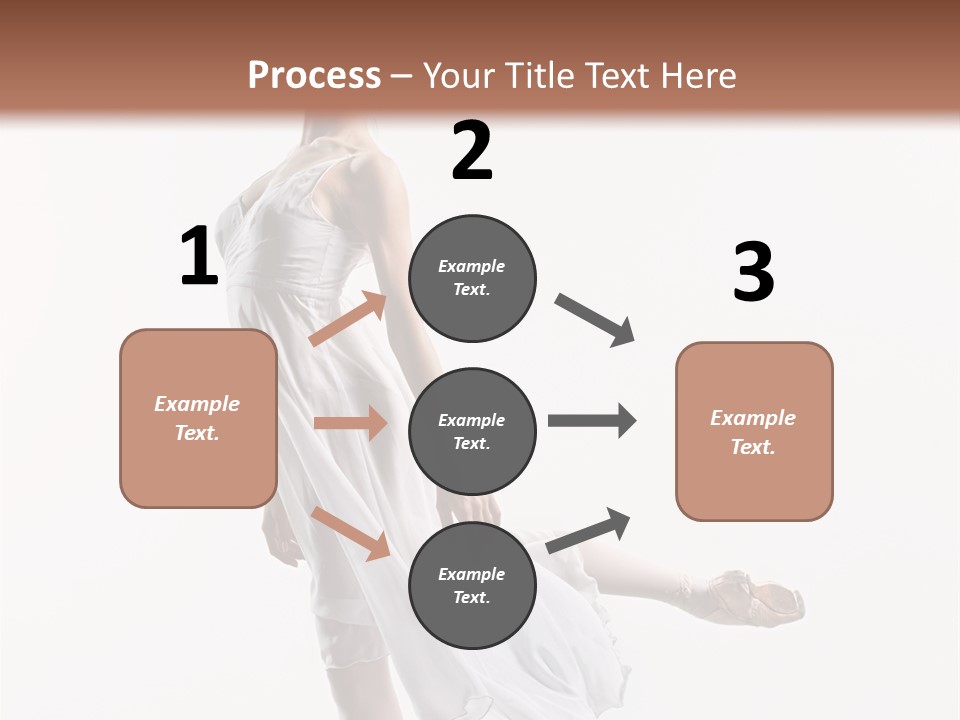 Process – Your Title Text Here

1

Example Text.

2

Example Text.

Example Text.

Example Text.

3

Example Text.